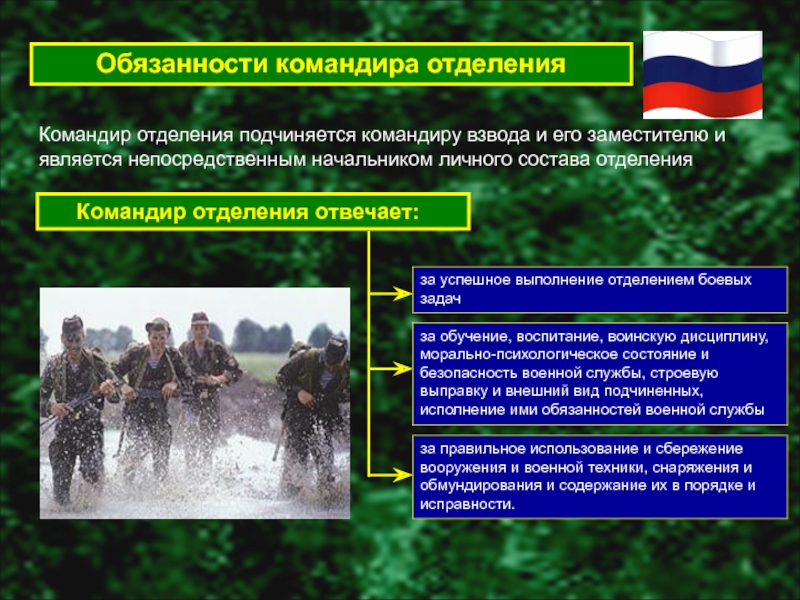 Обязанности командира отделения

Командир отделения подчиняется командиру взвода и его заместителю и является непосредственным начальником личного состава отделения

Командир отделения отвечает:

за успешное выполнение отделением боевых задач

за обучение, воспитание, воинскую дисциплину, морально-психологическое состояние и безопасность военной службы, строевую выправку и внешний вид подчиненных, исполнение ими обязанностей военной службы

за правильное использование и сбережение вооружения и военной техники, снаряжения и обмундирования и содержание их в порядке и исправности.